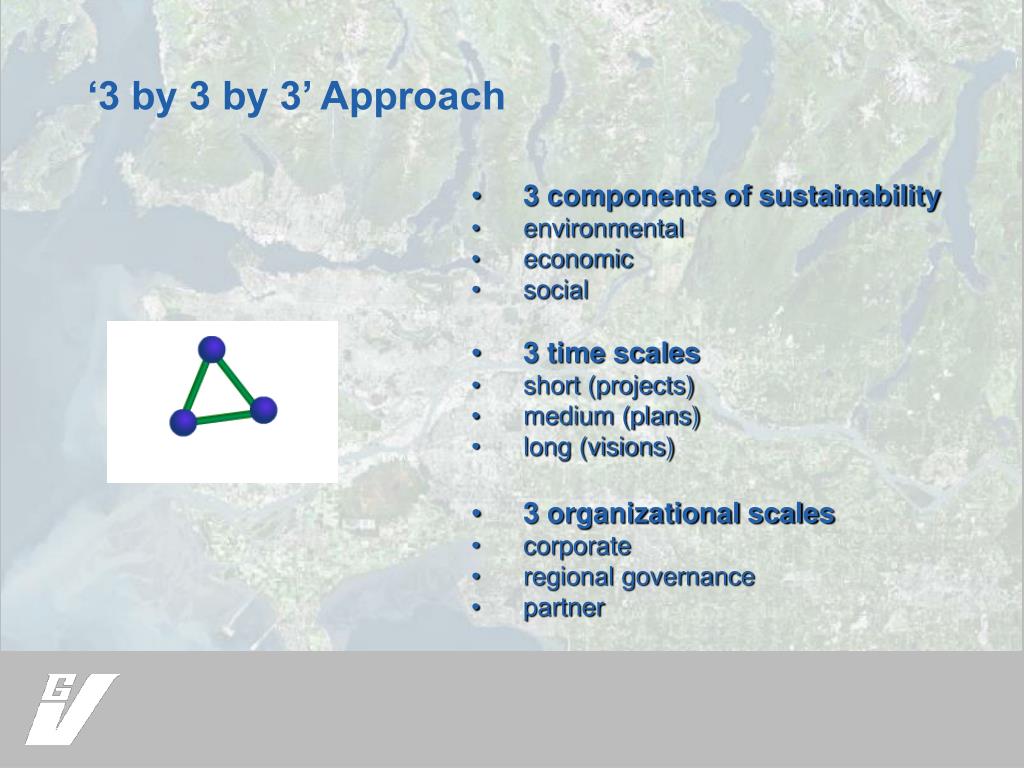 ‘3 by 3 by 3’ Approach

• 3 components of sustainability
• environmental
• economic
• social

• 3 time scales
• short (projects)
• medium (plans)
• long (visions)

• 3 organizational scales
• corporate
• regional governance
• partner

GV